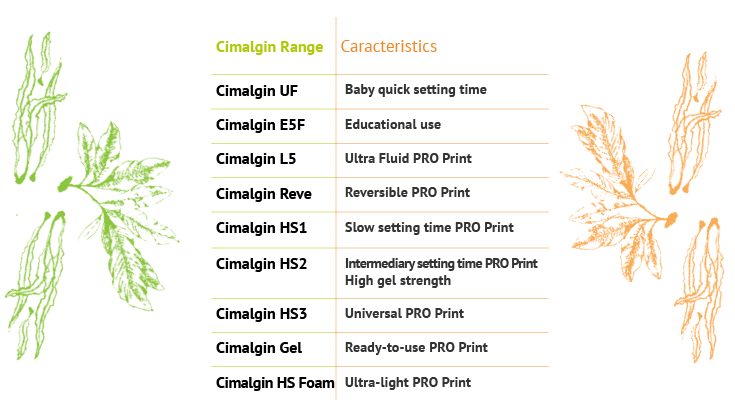 | Cimalgin Range | Caracteristics |
|---|---|
| Cimalgin UF | Baby quick setting time |
| Cimalgin E5F | Educational use |
| Cimalgin L5 | Ultra Fluid PRO Print |
| Cimalgin Reve | Reversible PRO Print |
| Cimalgin HS1 | Slow setting time PRO Print |
| Cimalgin HS2 | Intermediary setting time PRO Print High gel strength |
| Cimalgin HS3 | Universal PRO Print |
| Cimalgin Gel | Ready-to-use PRO Print |
| Cimalgin HS Foam | Ultra-light PRO Print |